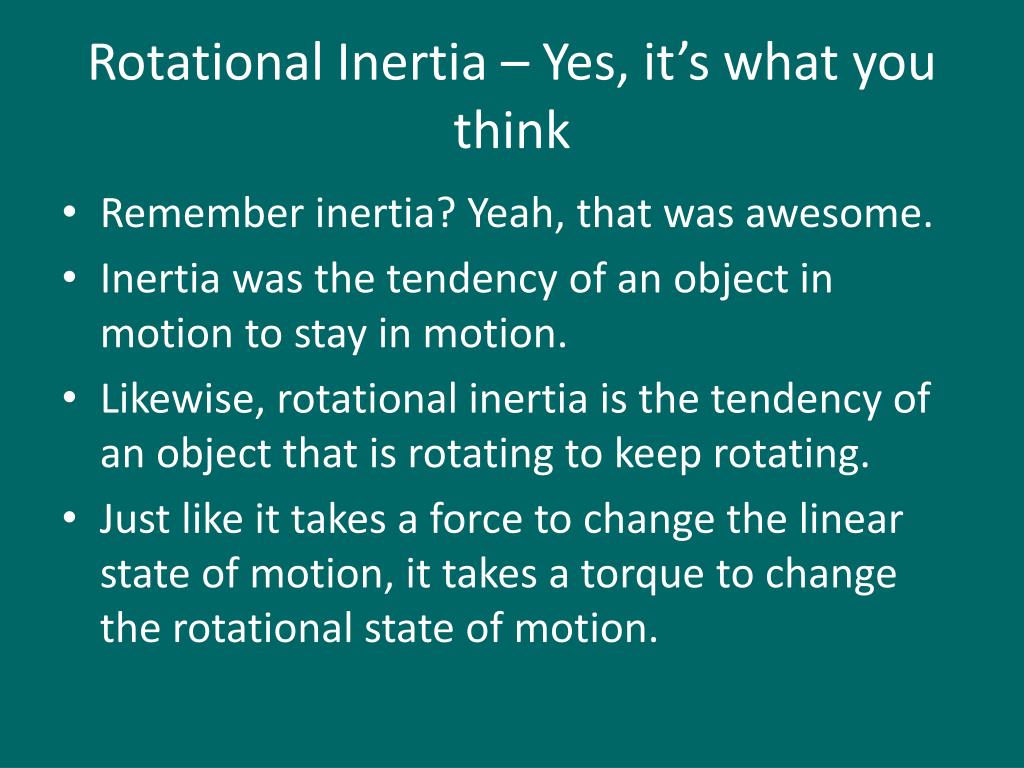 Rotational Inertia – Yes, it’s what you think

• Remember inertia? Yeah, that was awesome.
• Inertia was the tendency of an object in motion to stay in motion.
• Likewise, rotational inertia is the tendency of an object that is rotating to keep rotating.
• Just like it takes a force to change the linear state of motion, it takes a torque to change the rotational state of motion.